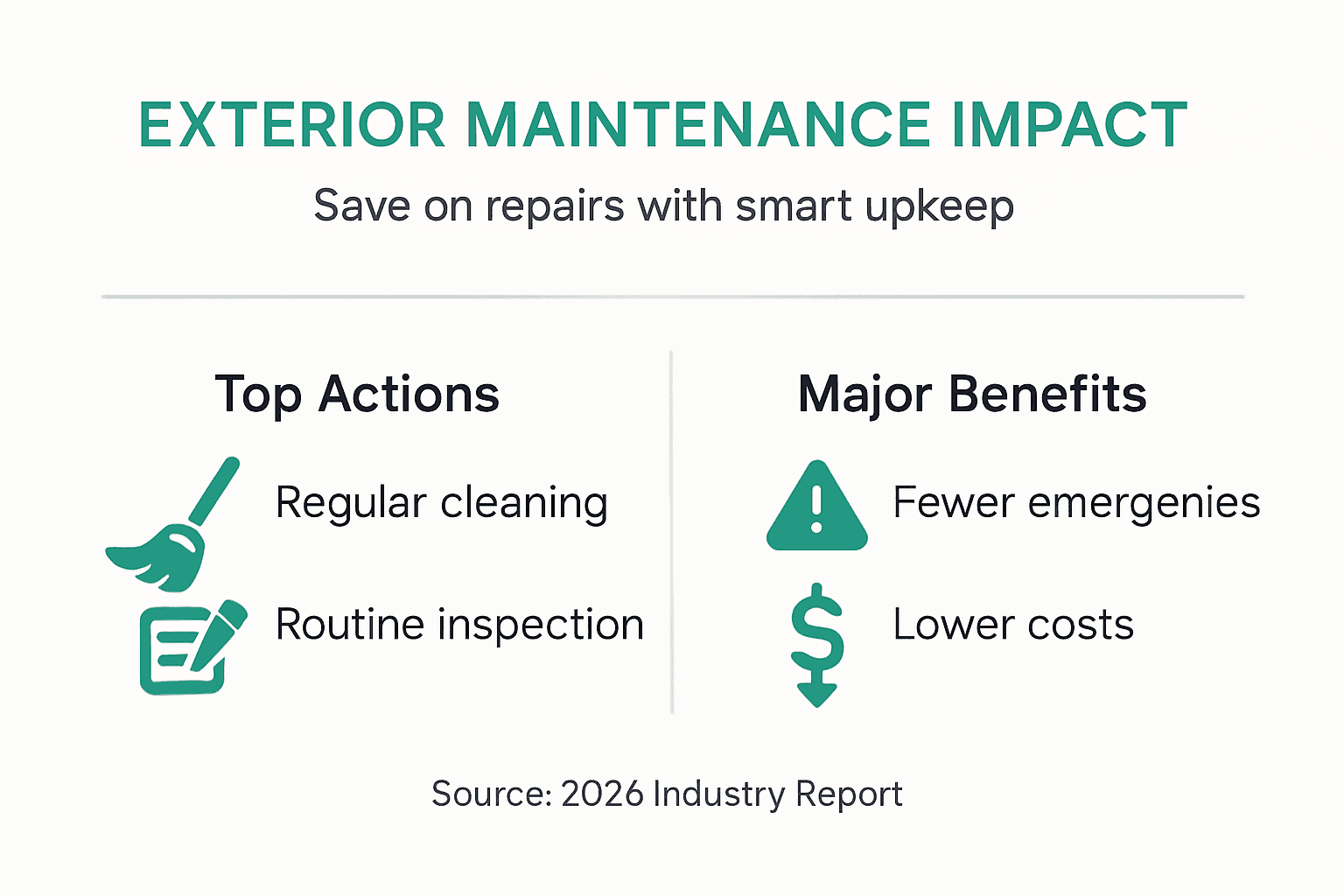 EXTERIOR MAINTENANCE IMPACT

Save on repairs with smart upkeep

Top Actions

Regular cleaning

Routine inspection

Major Benefits

Fewer emergenies

Lower costs

Source: 2026 Industry Report